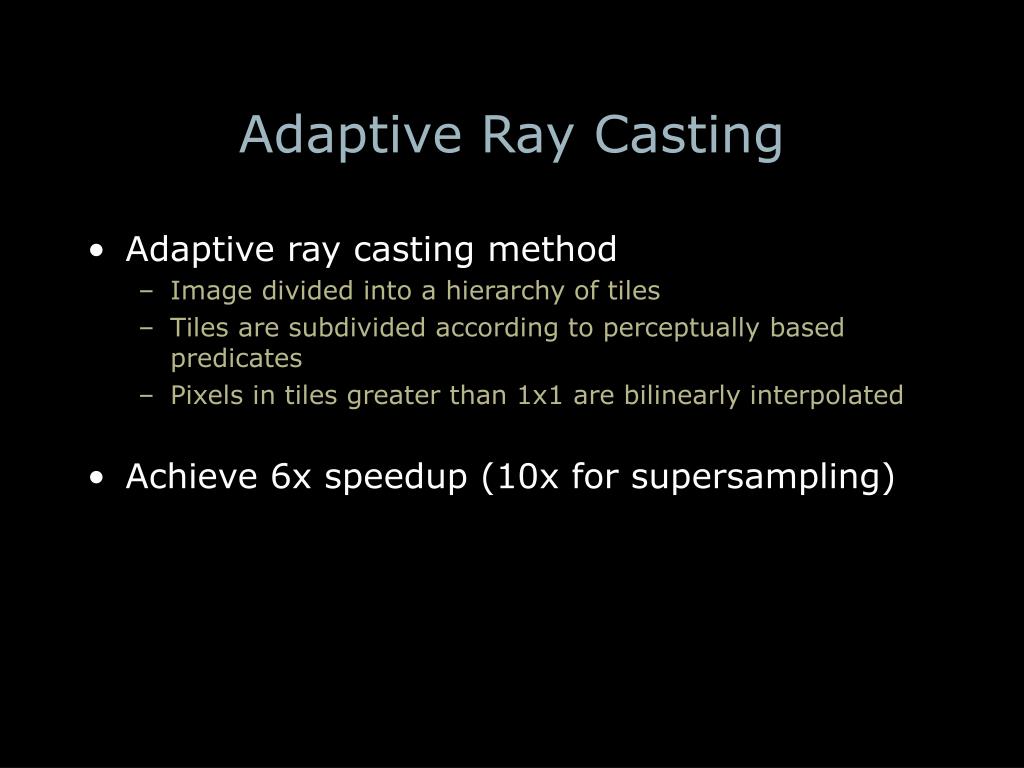 Adaptive Ray Casting

• Adaptive ray casting method
– Image divided into a hierarchy of tiles
– Tiles are subdivided according to perceptually based predicates
– Pixels in tiles greater than 1x1 are bilinearly interpolated

• Achieve 6x speedup (10x for supersampling)